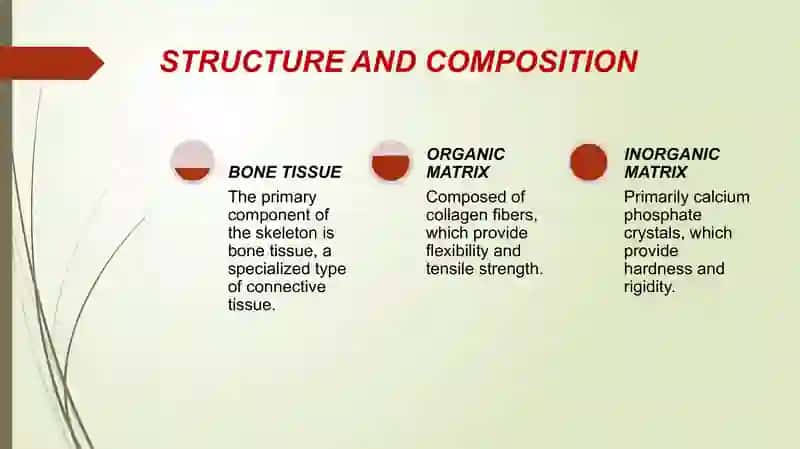 STRUCTURE AND COMPOSITION

BONE TISSUE

The primary component of the skeleton is bone tissue, a specialized type of connective tissue.

ORGANIC MATRIX

Composed of collagen fibers, which provide flexibility and tensile strength.

INORGANIC MATRIX

Primarily calcium phosphate crystals, which provide hardness and rigidity.